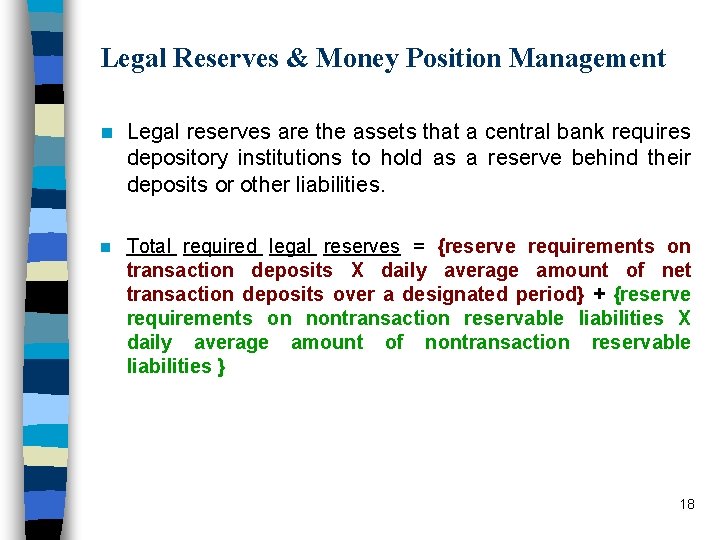 Legal Reserves & Money Position Management

Legal reserves are the assets that a central bank requires depository institutions to hold as a reserve behind their deposits or other liabilities.

Total required legal reserves = {reserve requirements on transaction deposits X daily average amount of net transaction deposits over a designated period} + {reserve requirements on nontransaction reservable liabilities X daily average amount of nontransaction reservable liabilities }

18